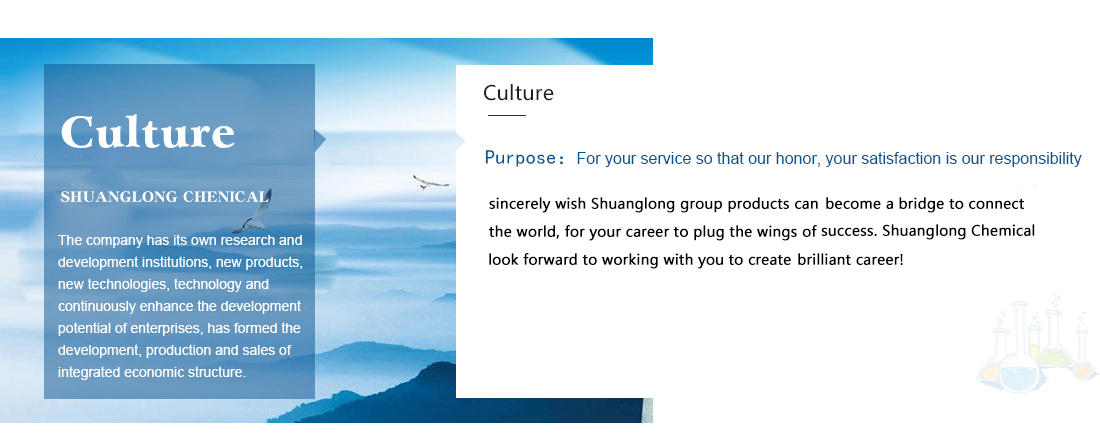 Culture

SHUANGLONG CHENICAL

The company has its own research and development institutions, new products, new technologies, technology and continuously enhance the development potential of enterprises, has formed the development, production and sales of integrated economic structure.

Culture

Purpose: For your service so that our honor, your satisfaction is our responsibility

sincerely wish Shuanglong group products can become a bridge to connect the world, for your career to plug the wings of success. Shuanglong Chemical look forward to working with you to create brilliant career!